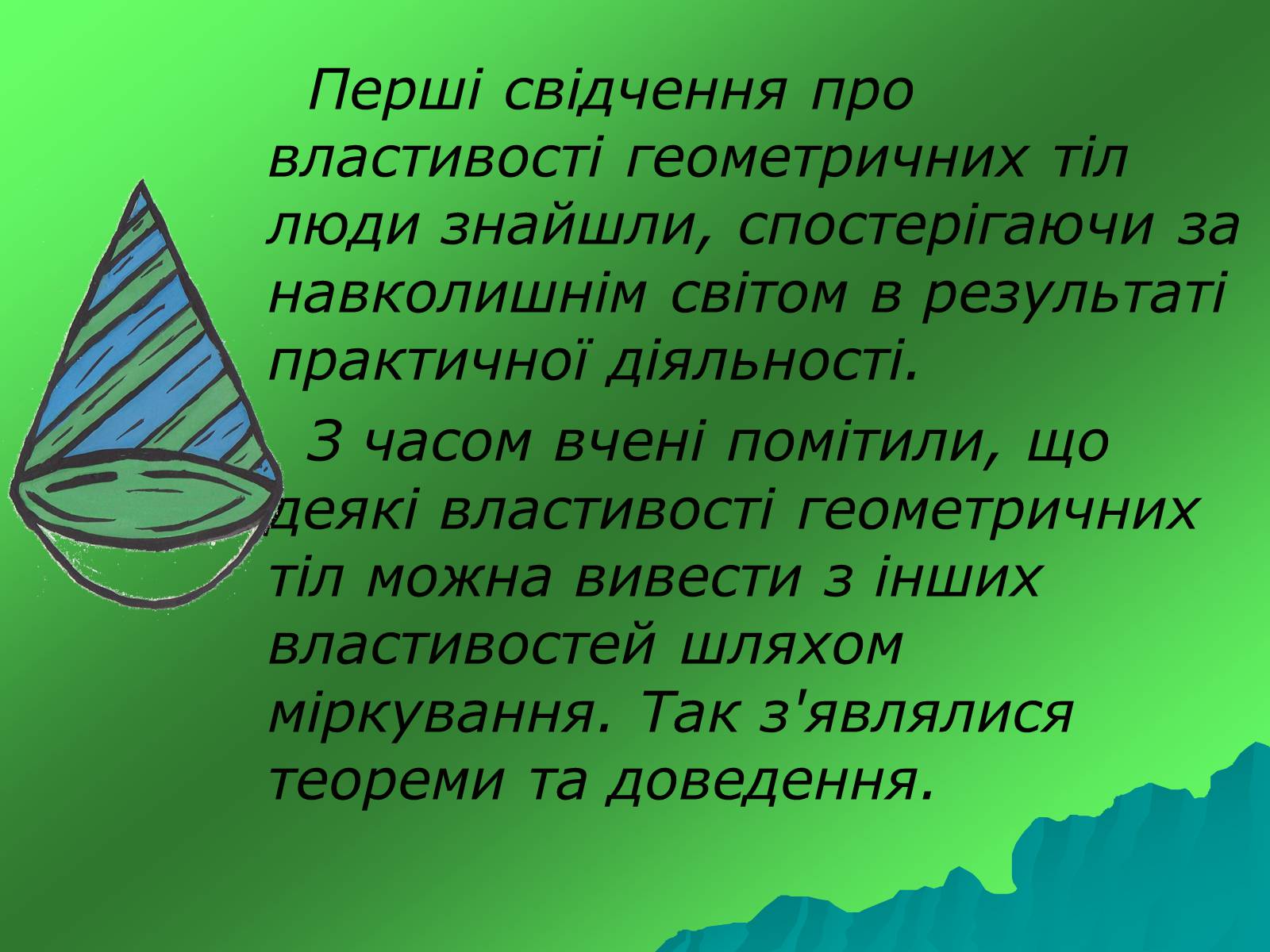 Перші свідчення про властивості геометричних тіл люди знайшли, спостерігаючи за навколишнім світом в результаті практичної діяльності.

З часом вчені помітили, що деякі властивості геометричних тіл можна вивести з інших властивостей шляхом міркування. Так з'являлися теореми та доведення.